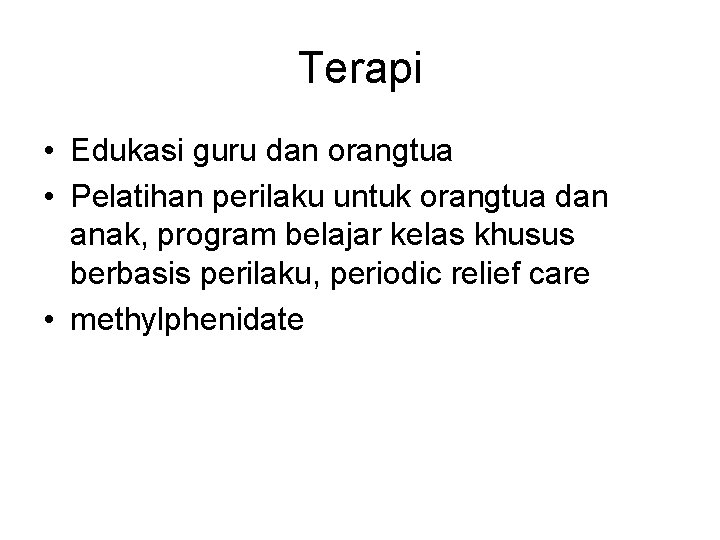 Terapi

• Edukasi guru dan orangtua
• Pelatihan perilaku untuk orangtua dan anak, program belajar kelas khusus berbasis perilaku, periodic relief care
• methylphenidate